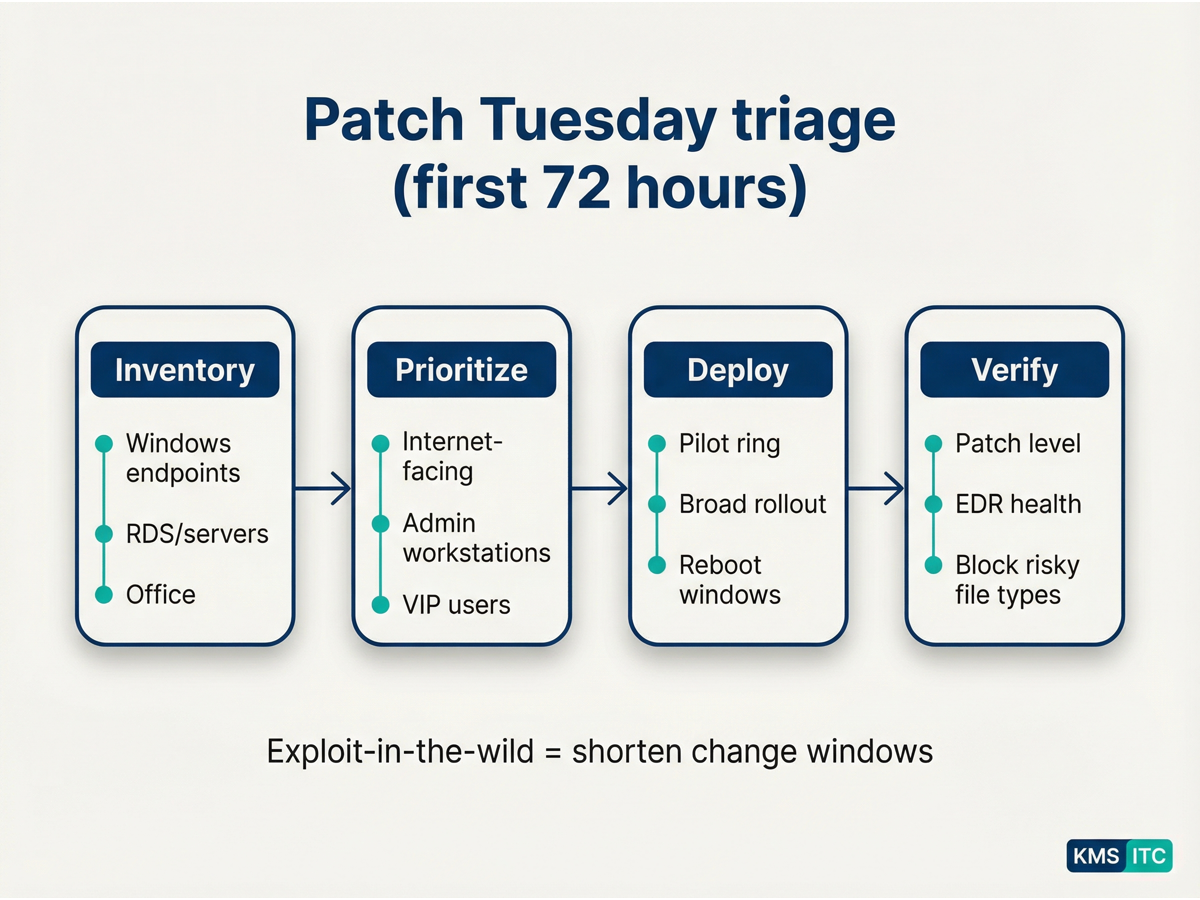 Patch Tuesday triage (first 72 hours)

Inventory

Windows endpoints

RDS/servers

Office

Prioritize

Internet-facing

Admin workstations

VIP users

Deploy

Pilot ring

Broad rollout

Reboot windows

Verify

Patch level

EDR health

Block risky file types

Exploit-in-the-wild = shorten change windows

KMS ITC